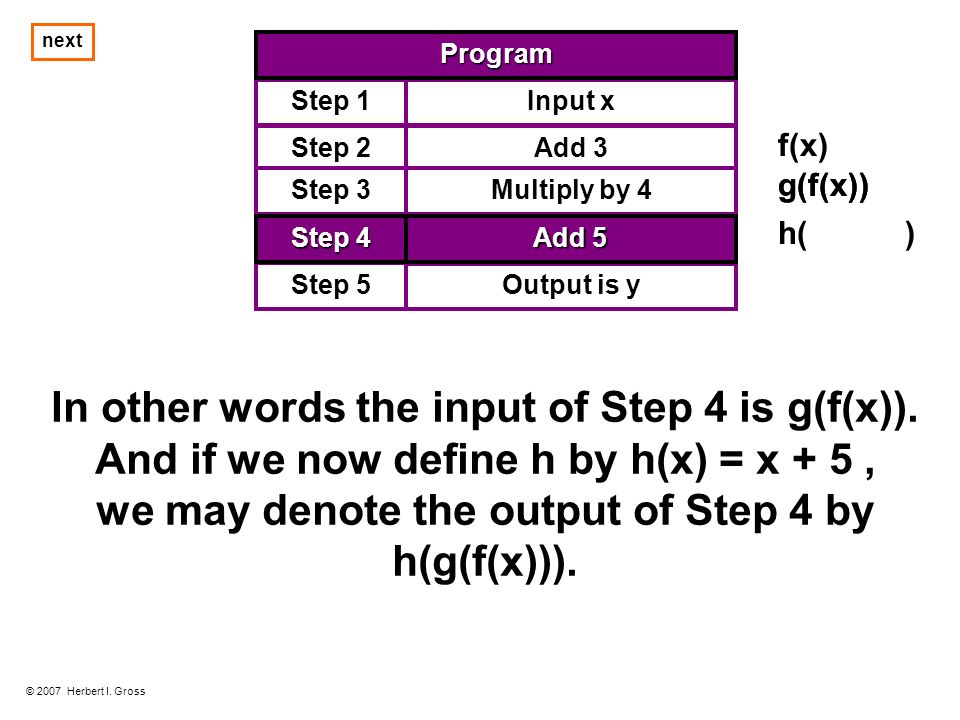 next

| Program | |
|---|---|
| Step 1 | Input x |
| Step 2 | Add 3 |
| Step 3 | Multiply by 4 |
| Step 4 | Add 5 |
| Step 5 | Output is y |

f(x)
g(f(x))
h( )

In other words the input of Step 4 is g(f(x)). And if we now define h by h(x) = x + 5 , we may denote the output of Step 4 by h(g(f(x))).

© 2007 Herbert I. Gross